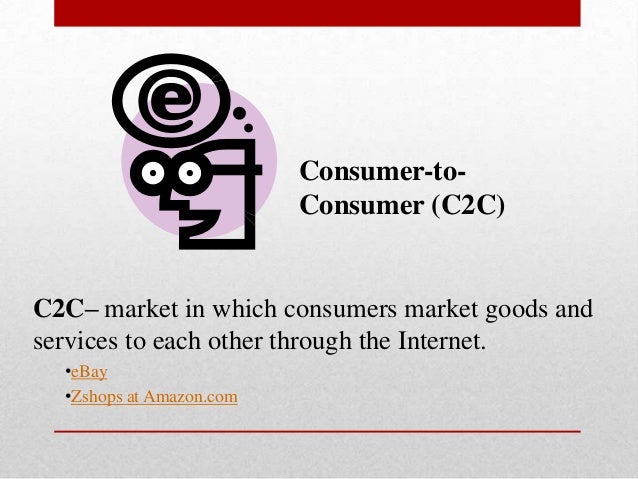 e

Consumer-to-Consumer (C2C)

C2C– market in which consumers market goods and services to each other through the Internet.

•eBay
•Zshops at Amazon.com